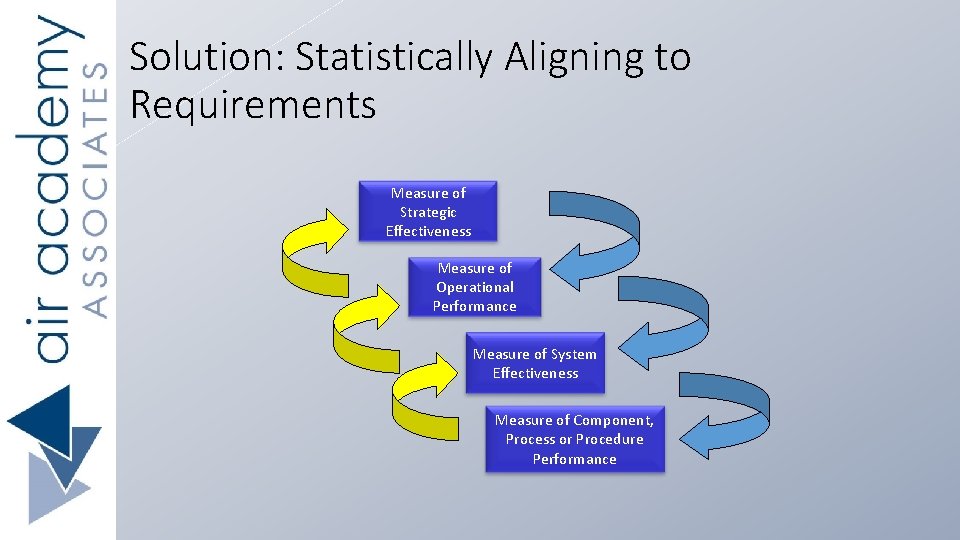 air academy
ASSOCIATES

Solution: Statistically Aligning to Requirements

Measure of Strategic Effectiveness

Measure of Operational Performance

Measure of System Effectiveness

Measure of Component, Process or Procedure Performance